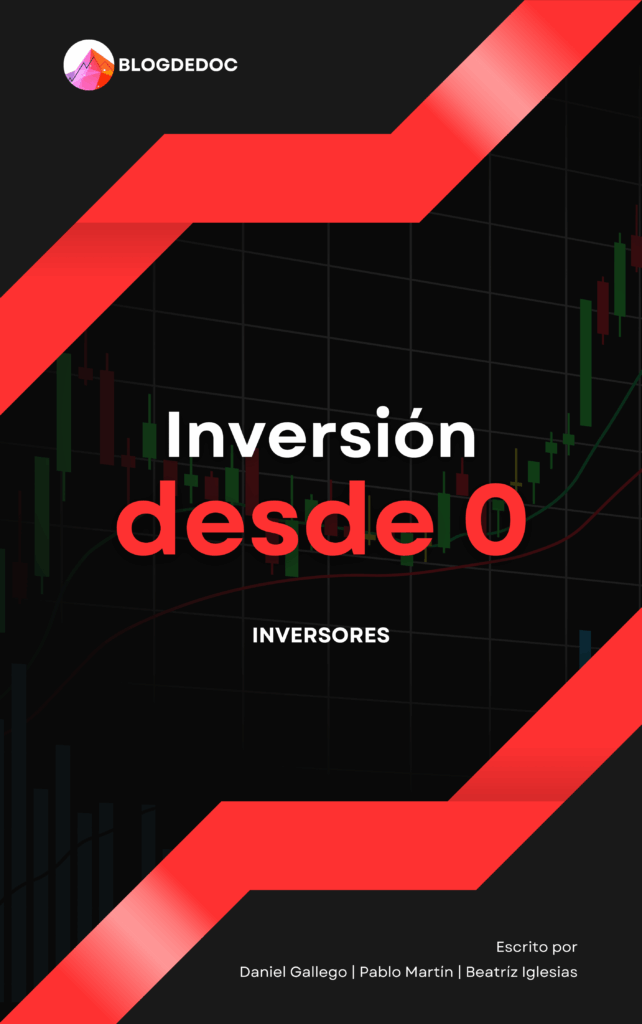 BLOGDEDOC

Inversión desde 0

INVERSORES

Escrito por
Daniel Gallego | Pablo Martin | Beatriz Iglesias